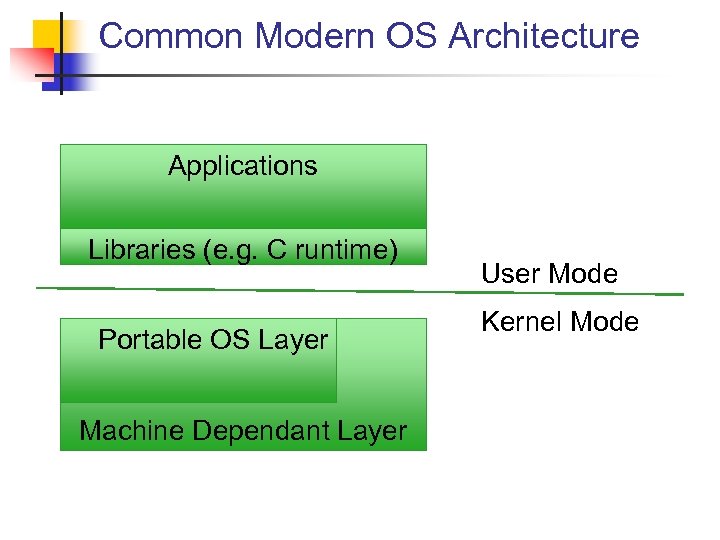 Common Modern OS Architecture

Applications

Libraries (e.g. C runtime)

User Mode

Kernel Mode

Portable OS Layer

Machine Dependant Layer